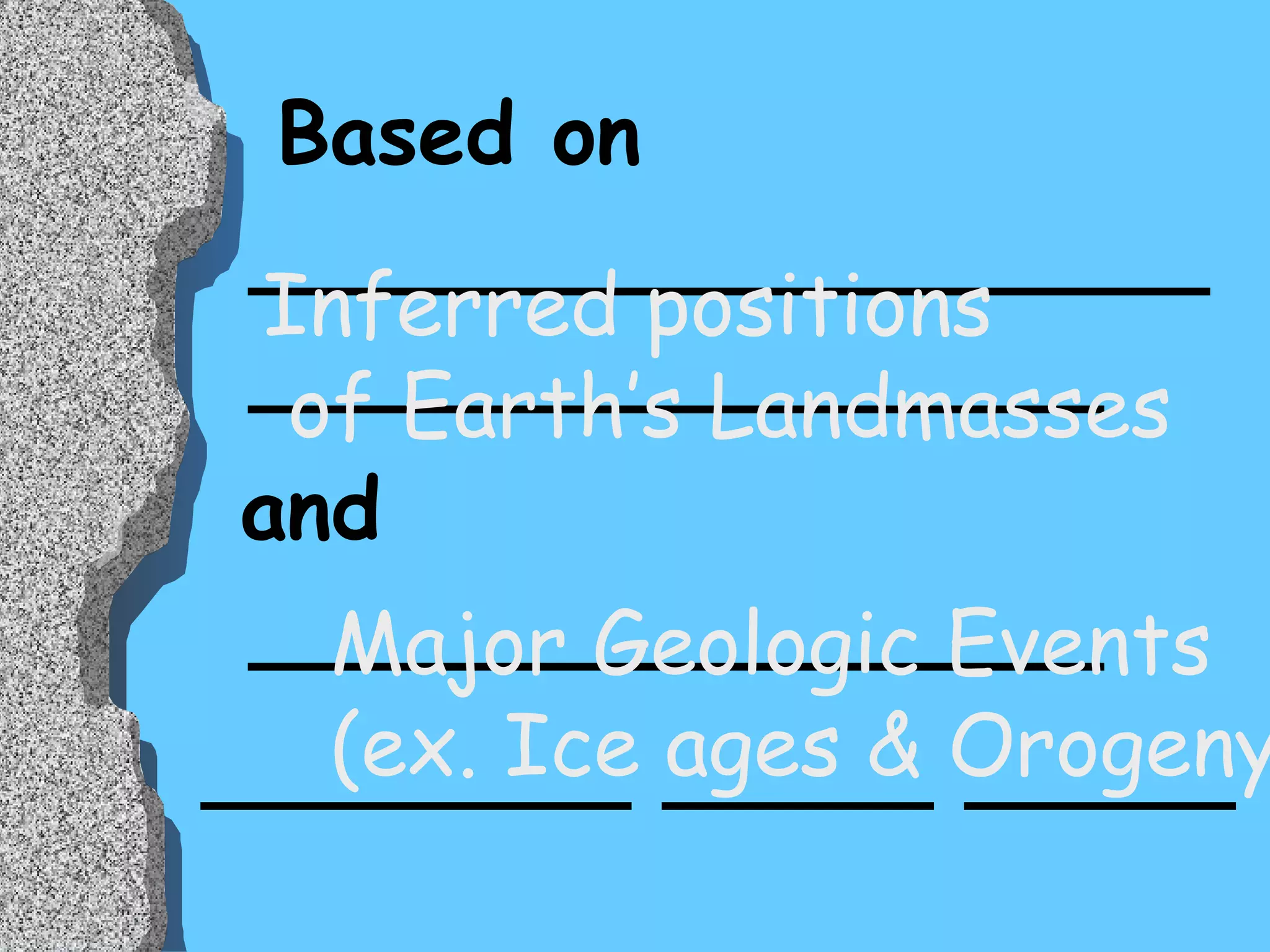 Based on

Inferred positions of Earth's Landmasses

and

Major Geologic Events (ex. Ice ages & Orogeny